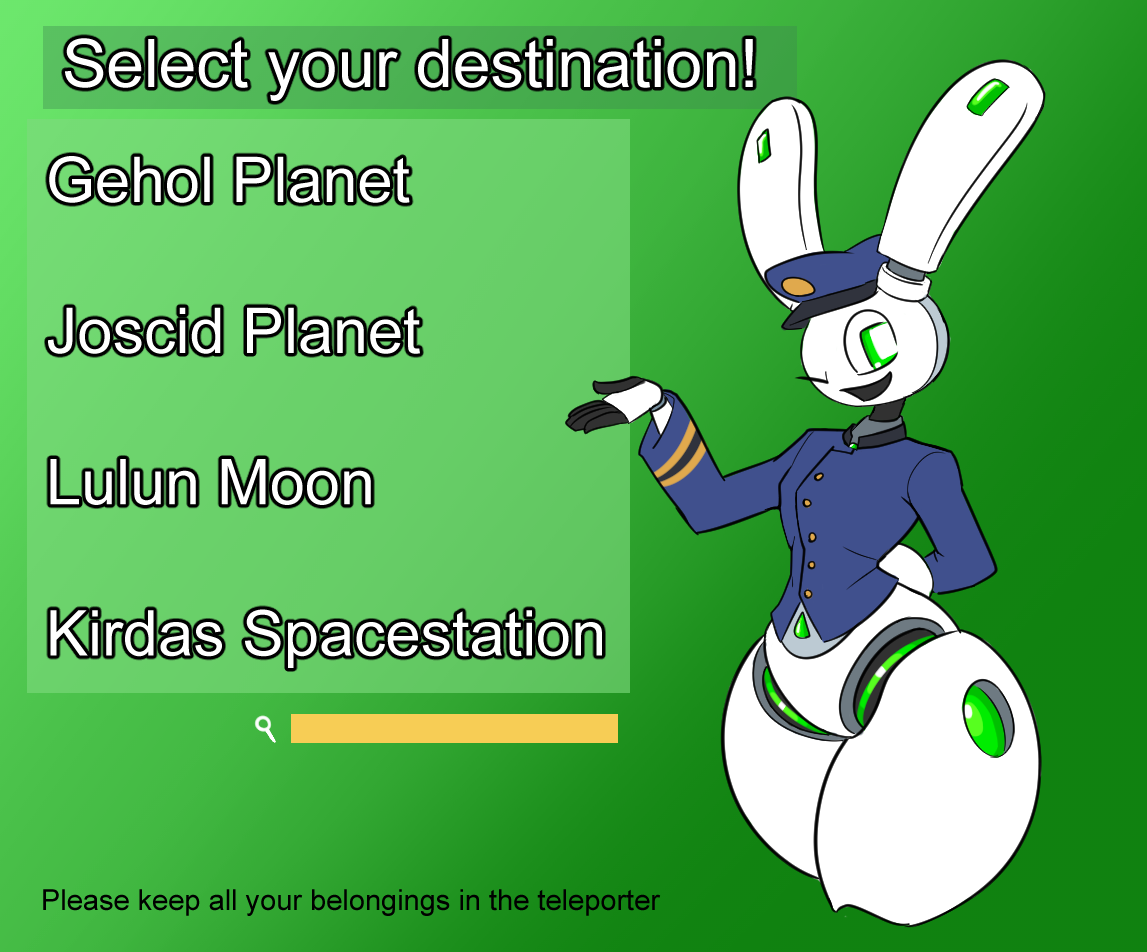 Select your destination!

Gehol Planet

Joscid Planet

Lulun Moon

Kirdas Spacestation

Please keep all your belongings in the teleporter